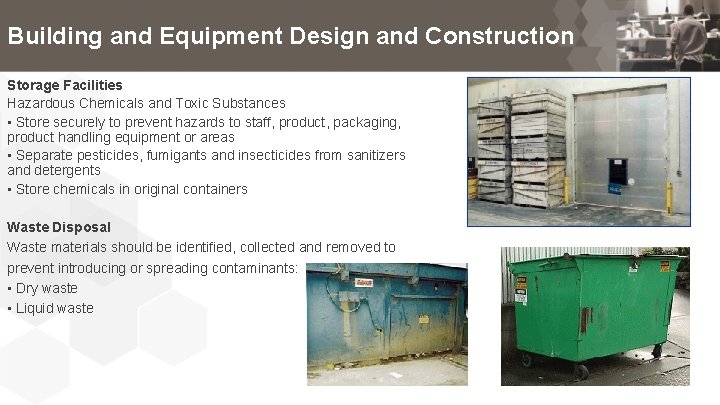 Building and Equipment Design and Construction

Storage Facilities
Hazardous Chemicals and Toxic Substances
▪ Store securely to prevent hazards to staff, product, packaging, product handling equipment or areas
▪ Separate pesticides, fumigants and insecticides from sanitizers and detergents
▪ Store chemicals in original containers

Waste Disposal
Waste materials should be identified, collected and removed to prevent introducing or spreading contaminants:
▪ Dry waste
▪ Liquid waste